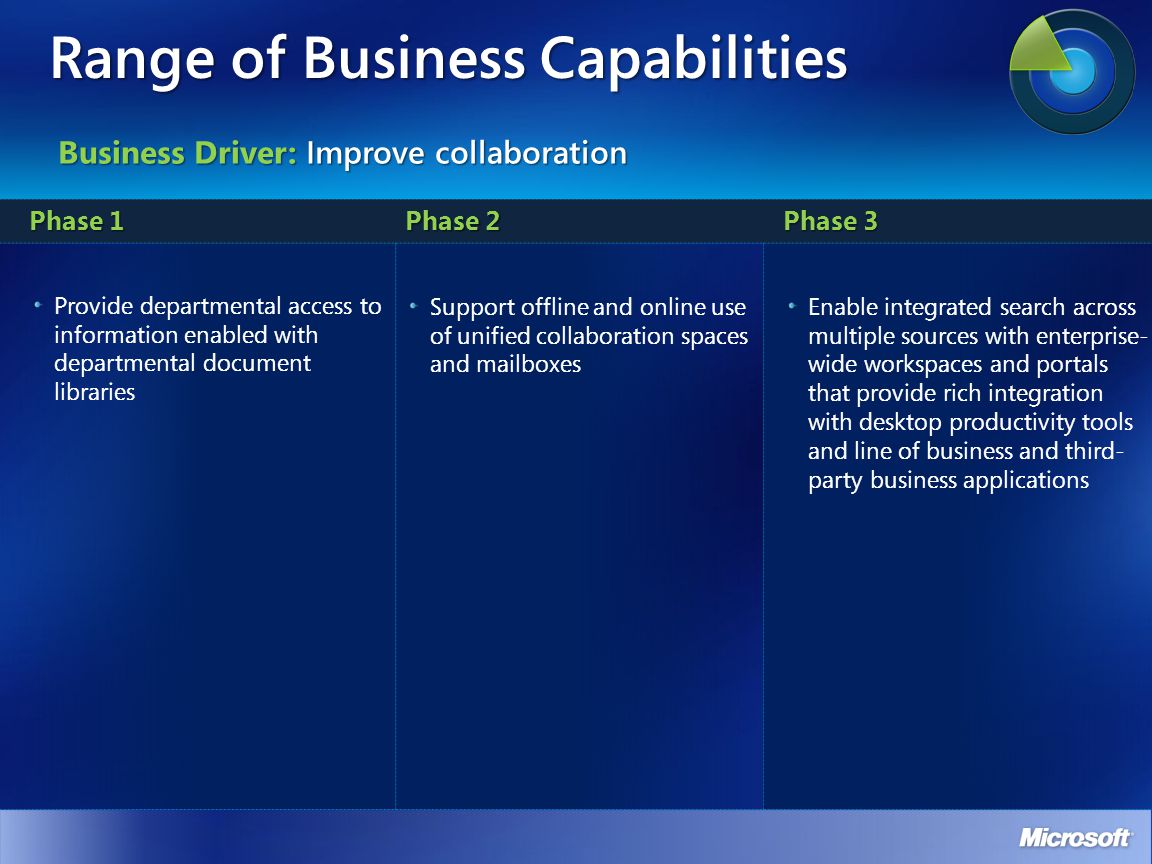 Range of Business Capabilities

Business Driver: Improve collaboration

| Phase 1 | Phase 2 | Phase 3 |
|---|---|---|
| • Provide departmental access to information enabled with departmental document libraries | • Support offline and online use of unified collaboration spaces and mailboxes | • Enable integrated search across multiple sources with enterprise-wide workspaces and portals that provide rich integration with desktop productivity tools and line of business and third-party business applications |

Microsoft